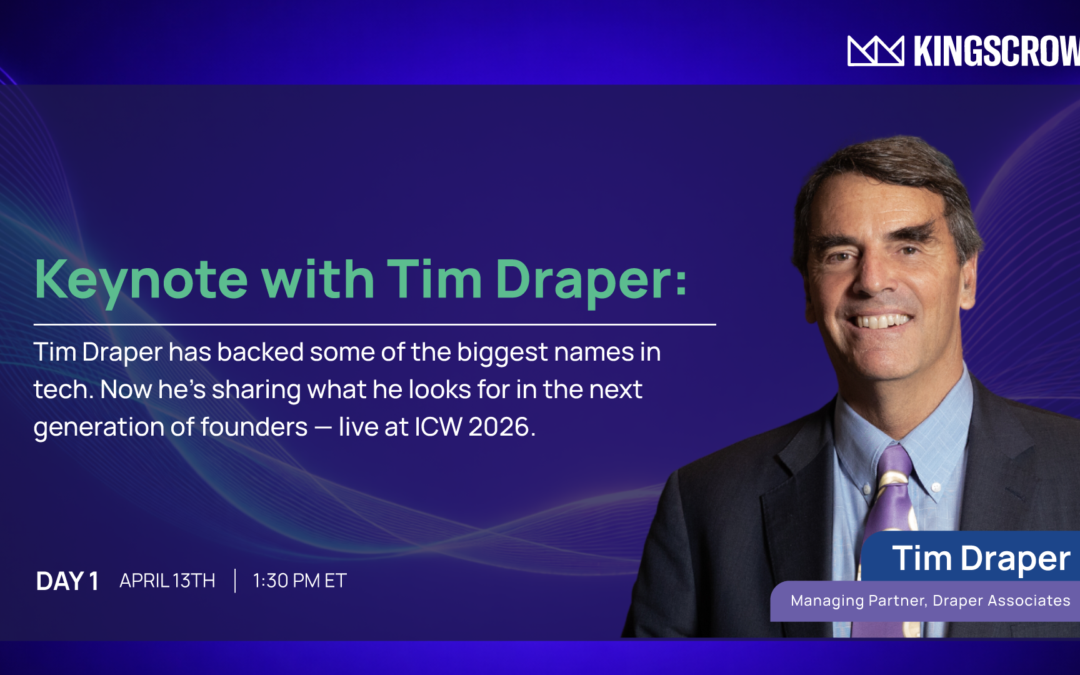 KINGSCROW

Keynote with Tim Draper:

Tim Draper has backed some of the biggest names in tech. Now he's sharing what he looks for in the next generation of founders — live at ICW 2026.

DAY 1 APRIL 13TH | 1:30 PM ET

Tim Draper
Managing Partner, Draper Associates